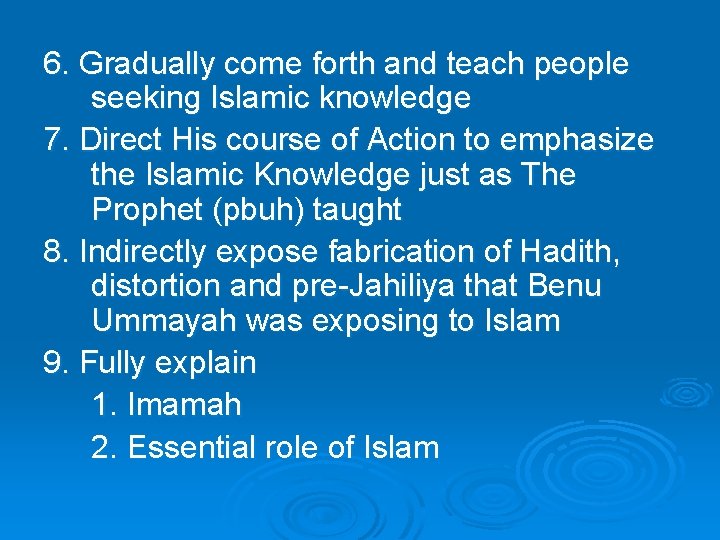 6. Gradually come forth and teach people seeking Islamic knowledge

7. Direct His course of Action to emphasize the Islamic Knowledge just as The Prophet (pbuh) taught

8. Indirectly expose fabrication of Hadith, distortion and pre-Jahiliya that Benu Ummayah was exposing to Islam

9. Fully explain

1. Imamah

2. Essential role of Islam